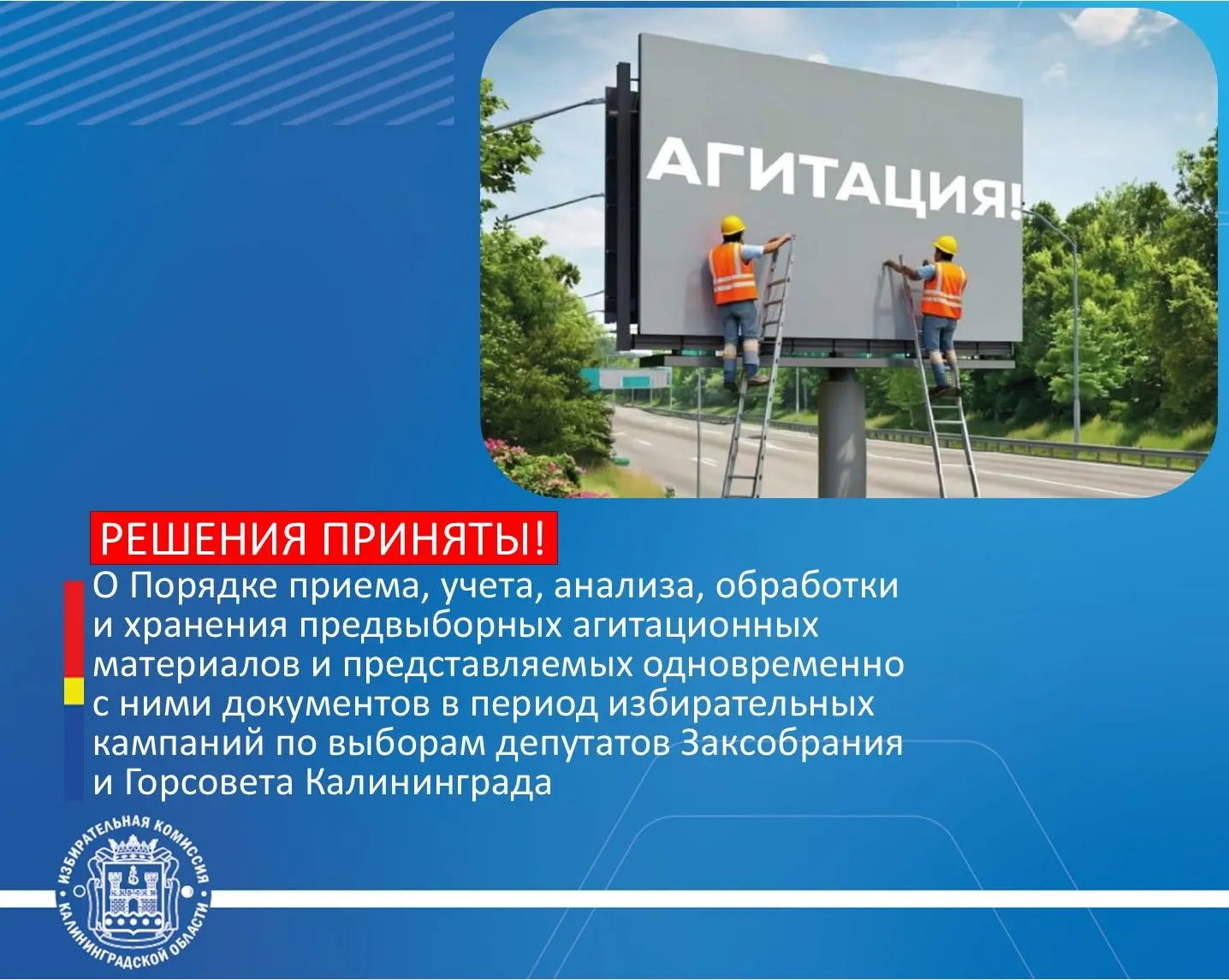 АГИТАЦИЯ!

РЕШЕНИЯ ПРИНЯТЫ!

О Порядке приема, учета, анализа, обработки и хранения предвыборных агитационных материалов и представляемых одновременно с ними документов в период избирательных кампаний по выборам депутатов Заксобрания и Горсовета Калининграда

ИЗБИРАТЕЛЬНАЯ КОМИССИЯ КАЛИНИНГРАДСКОЙ ОБЛАСТИ